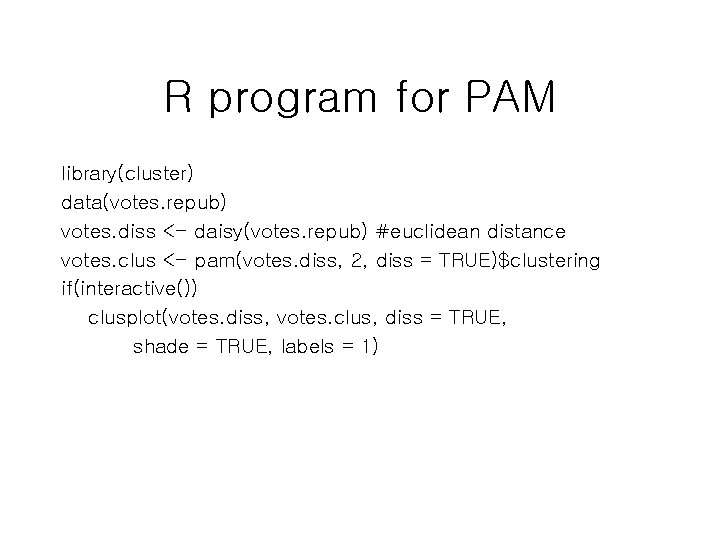 R program for PAM

library(cluster)
data(votes.repub)
votes.diss <- daisy(votes.repub) #euclidean distance
votes.clus <- pam(votes.diss, 2, diss = TRUE)$clustering
if(interactive())
clusplot(votes.diss, votes.clus, diss = TRUE,
shade = TRUE, labels = 1)